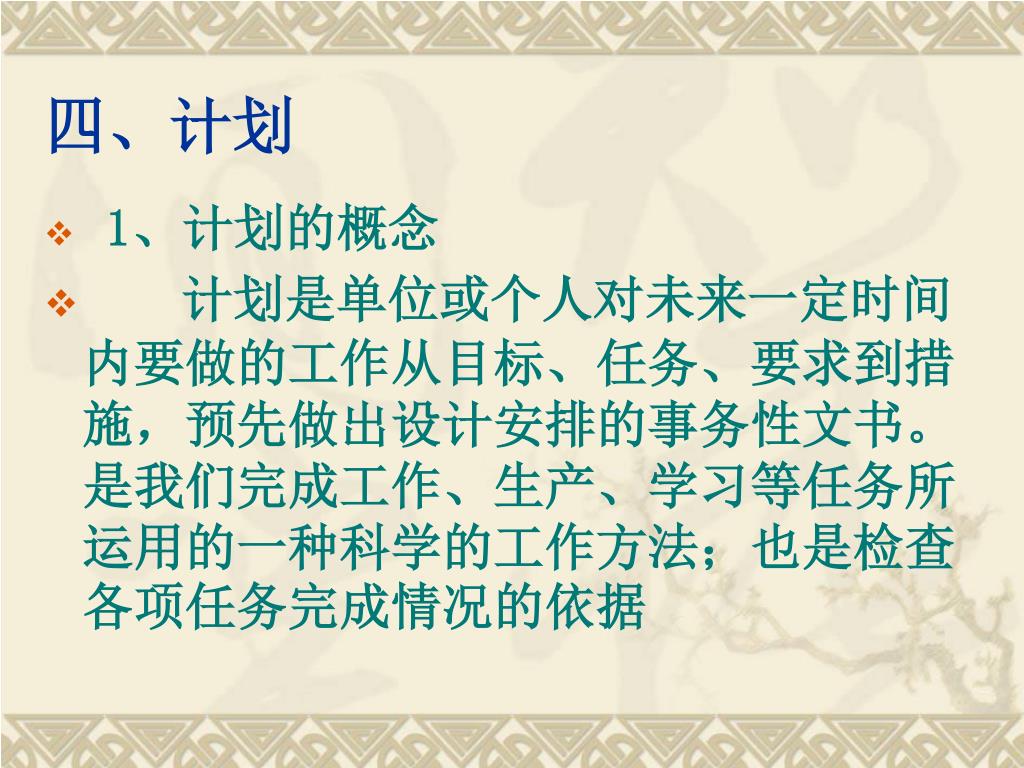 四、计划

1、计划的概念

计划是单位或个人对未来一定时间内要做的工作从目标、任务、要求到措施，预先做出设计安排的事务性文书。是我们完成工作、生产、学习等任务所运用的一种科学的工作方法；也是检查各项任务完成情况的依据